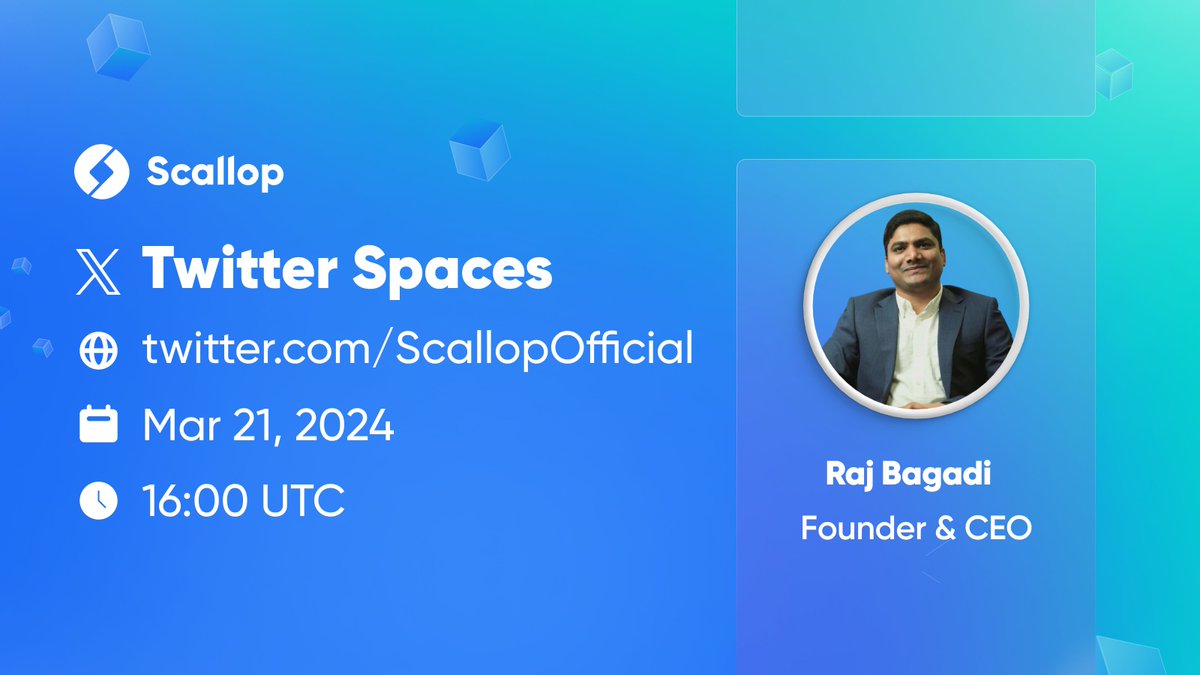 Scallop

Twitter Spaces

twitter.com/ScallopOfficial

Mar 21, 2024

16:00 UTC

Raj Bagadi

Founder & CEO